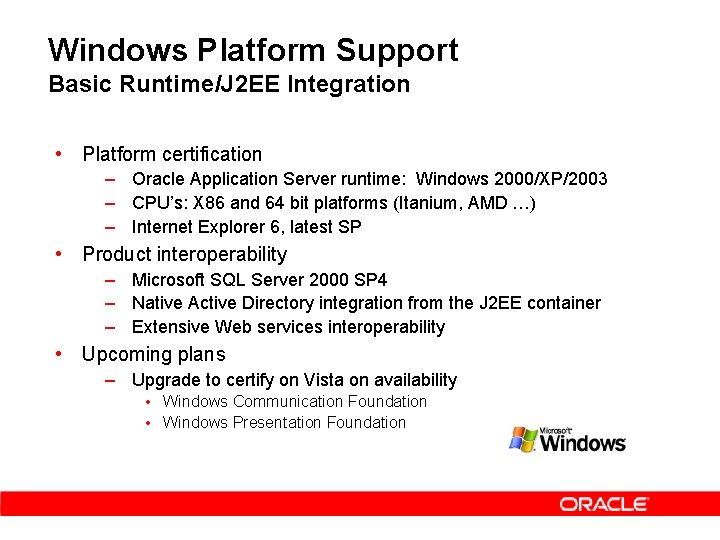 Windows Platform Support
Basic Runtime/J2EE Integration

• Platform certification
– Oracle Application Server runtime: Windows 2000/XP/2003
– CPU's: X86 and 64 bit platforms (Itanium, AMD …)
– Internet Explorer 6, latest SP
• Product interoperability
– Microsoft SQL Server 2000 SP4
– Native Active Directory integration from the J2EE container
– Extensive Web services interoperability
• Upcoming plans
– Upgrade to certify on Vista on availability
• Windows Communication Foundation
• Windows Presentation Foundation

Microsoft Windows

ORACLE